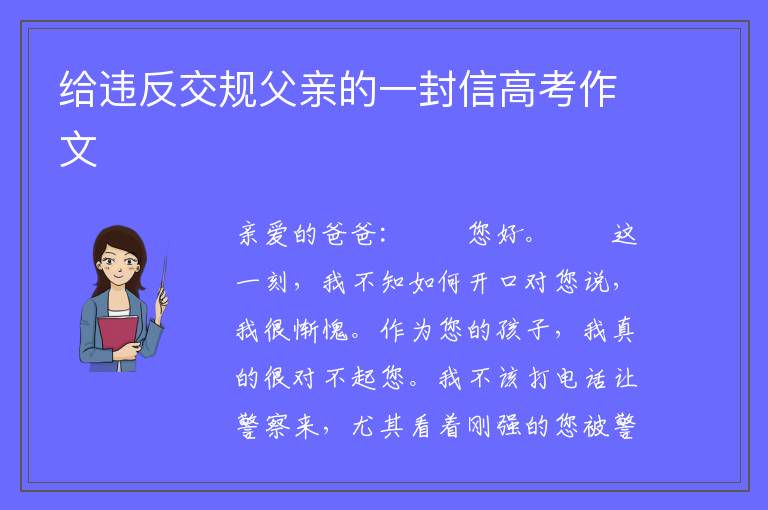 给违反交规父亲的一封信高考作文

亲爱的爸爸：　　您好。　　这一刻，我不知如何开口对您说，我很惭愧。作为您的孩子，我真的很对不起您。我不该打电话让警察来，尤其看着刚强的您被警